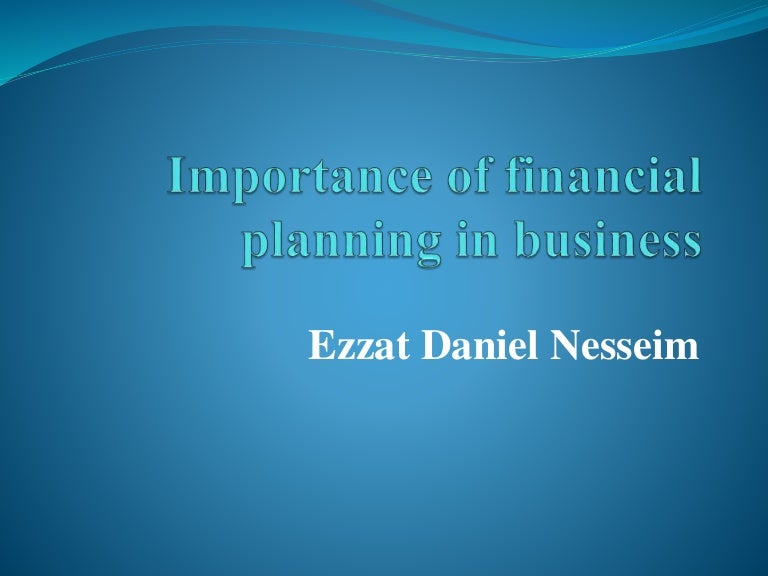 Importance of financial planning in business

Ezzat Daniel Nesseim